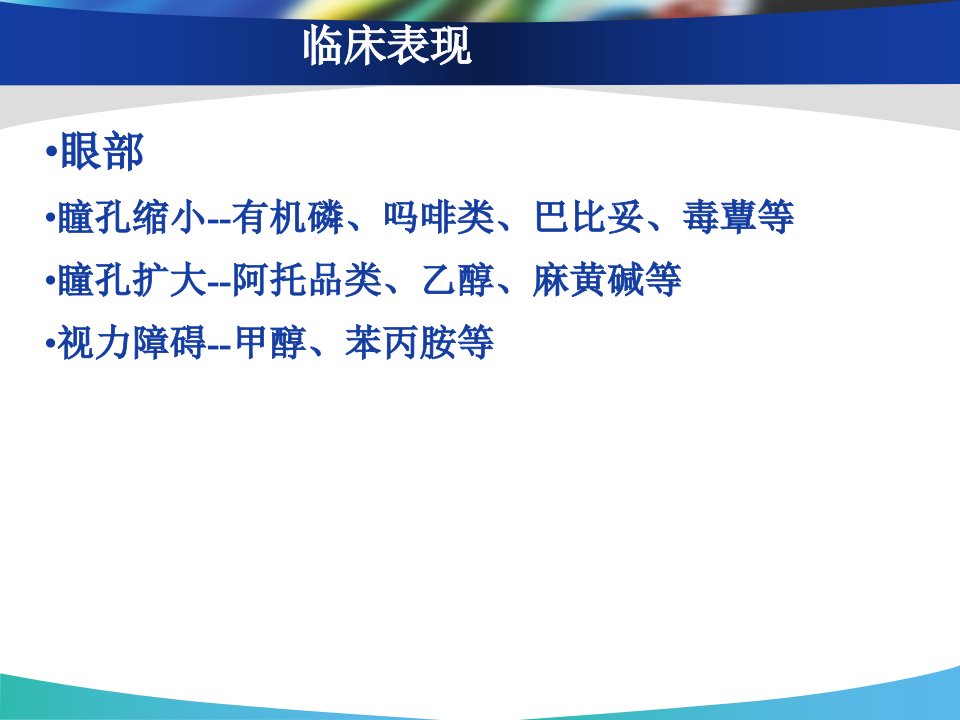 临床表现

•眼部

•瞳孔缩小--有机磷、吗啡类、巴比妥、毒蕈等

•瞳孔扩大--阿托品类、乙醇、麻黄碱等

•视力障碍--甲醇、苯丙胺等